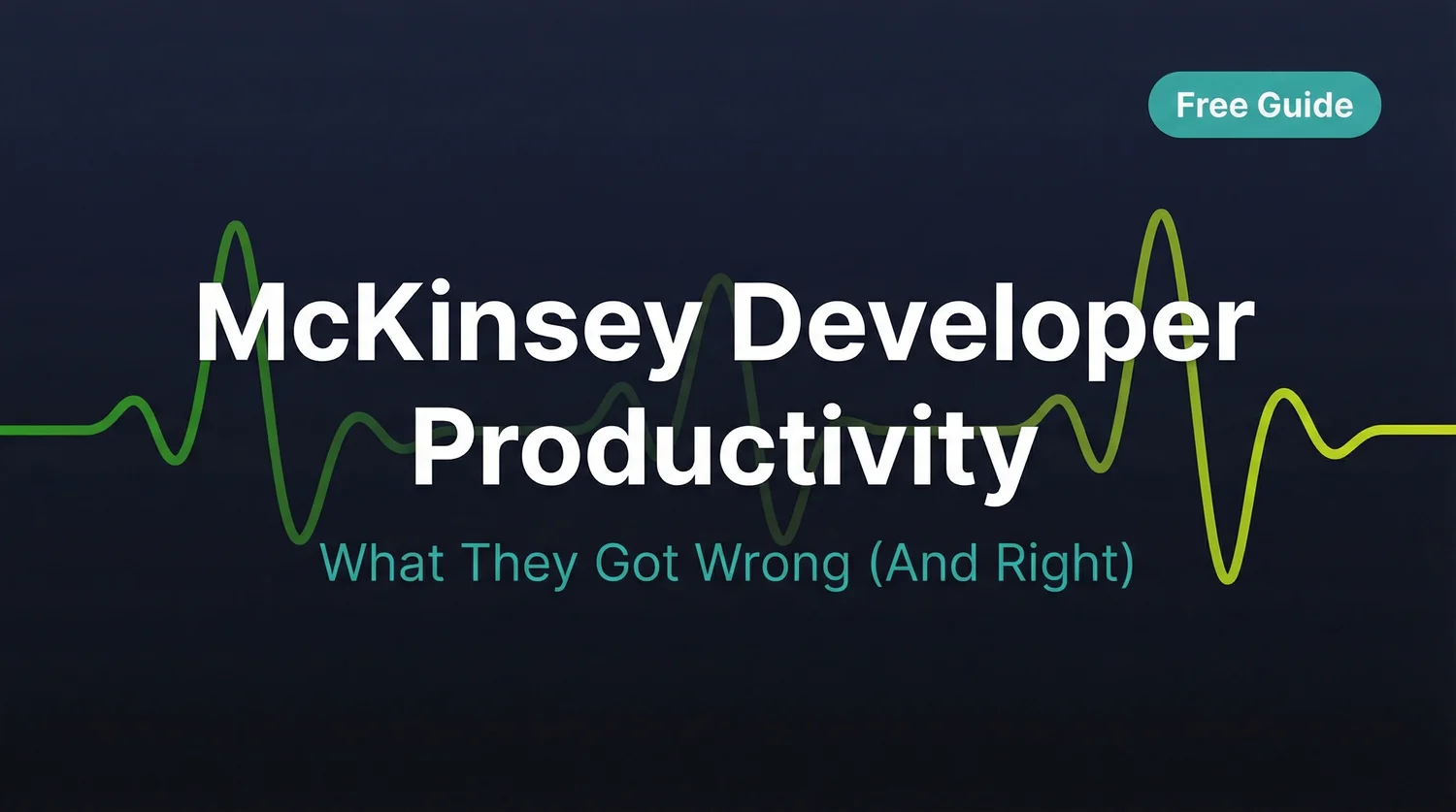 Free Guide

McKinsey Developer Productivity

What They Got Wrong (And Right)